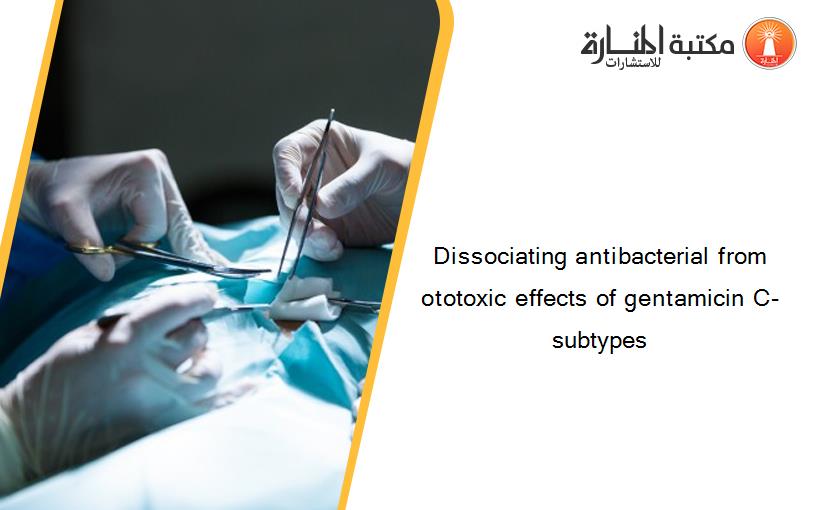 مكتبة المنارة للاستشارات

Dissociating antibacterial from ototoxic effects of gentamicin C-subtypes